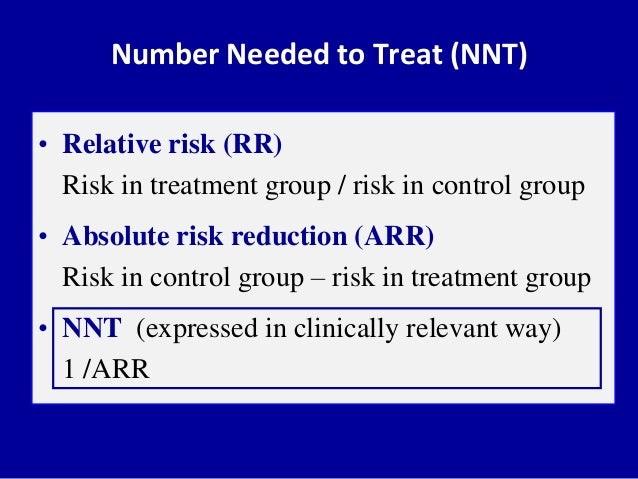 Number Needed to Treat (NNT)

• Relative risk (RR)
Risk in treatment group / risk in control group

• Absolute risk reduction (ARR)
Risk in control group – risk in treatment group

• NNT (expressed in clinically relevant way)
1 /ARR